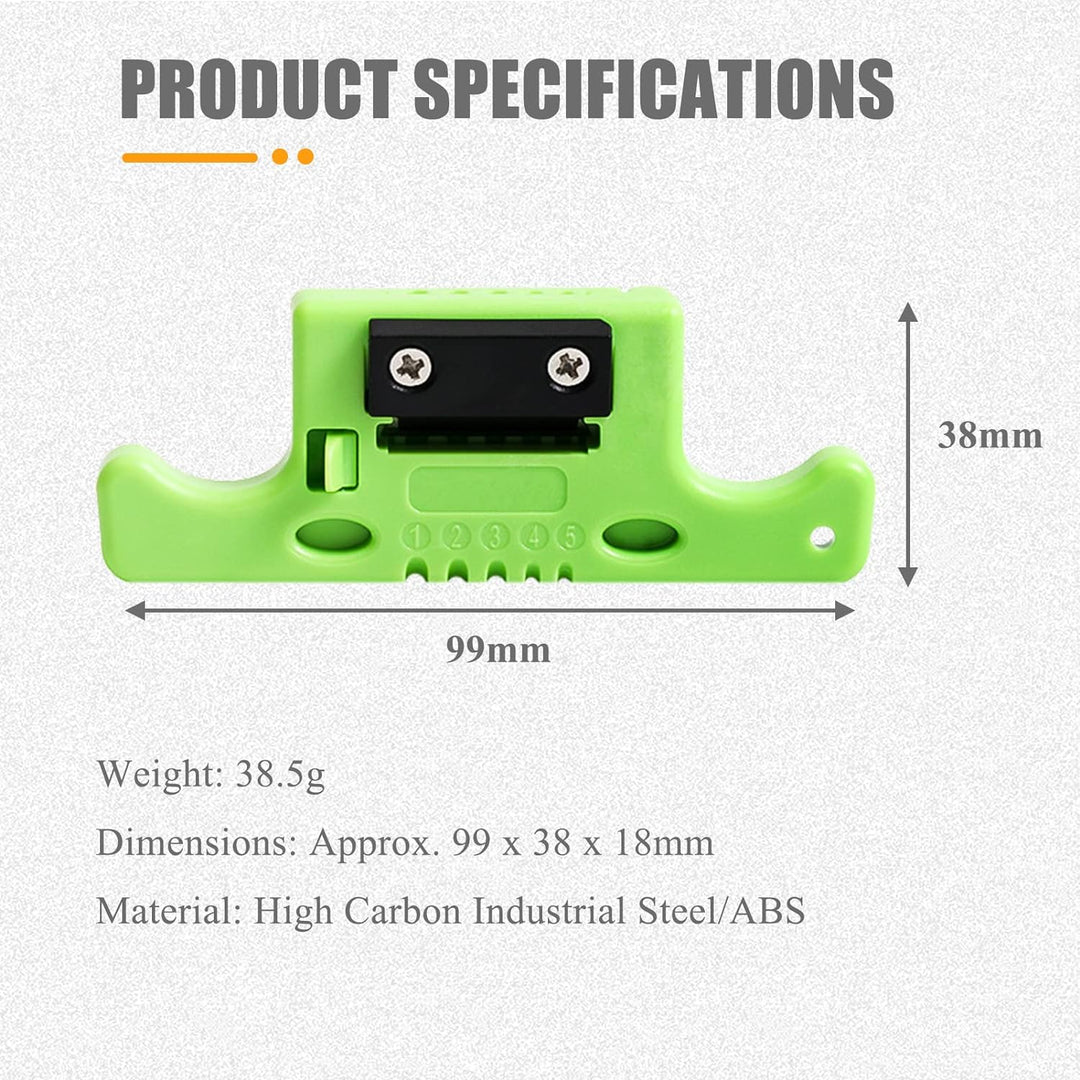 PRODUCT SPECIFICATIONS

1 2 3 4 5

38mm

99mm

Weight: 38.5g

Dimensions: Approx. 99 x 38 x 18mm

Material: High Carbon Industrial Steel/ABS